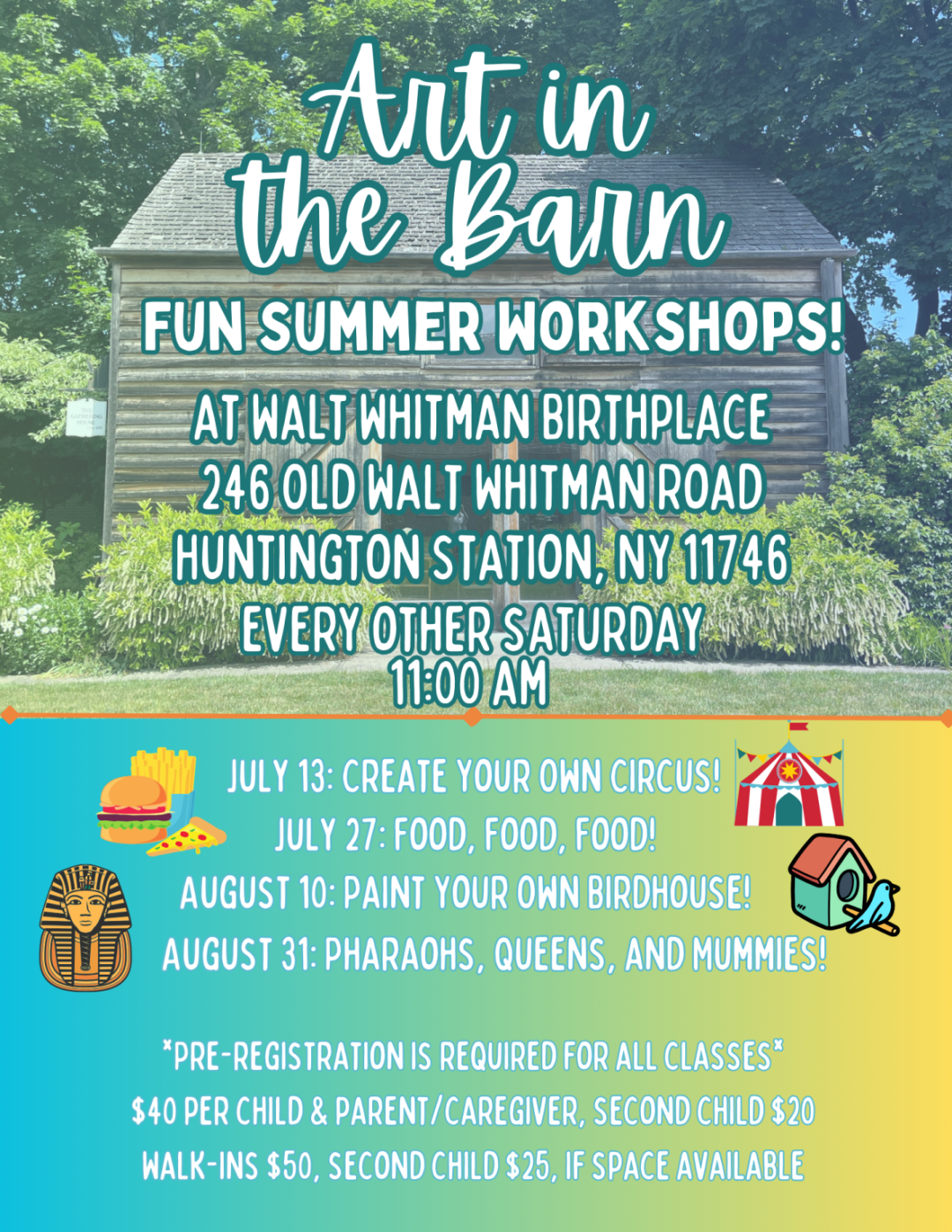 Art in the Barn

FUN SUMMER WORKSHOPS!

AT WALT WHITMAN BIRTHPLACE
246 OLD WALT WHITMAN ROAD
HUNTINGTON STATION, NY 11746
EVERY OTHER SATURDAY
11:00 AM

JULY 13: CREATE YOUR OWN CIRCUS!
JULY 27: FOOD, FOOD, FOOD!
AUGUST 10: PAINT YOUR OWN BIRDHOUSE!
AUGUST 31: PHARAOHS, QUEENS, AND MUMMIES!

*PRE-REGISTRATION IS REQUIRED FOR ALL CLASSES*
$40 PER CHILD & PARENT/CAREGIVER, SECOND CHILD $20
WALK-INS $50, SECOND CHILD $25, IF SPACE AVAILABLE